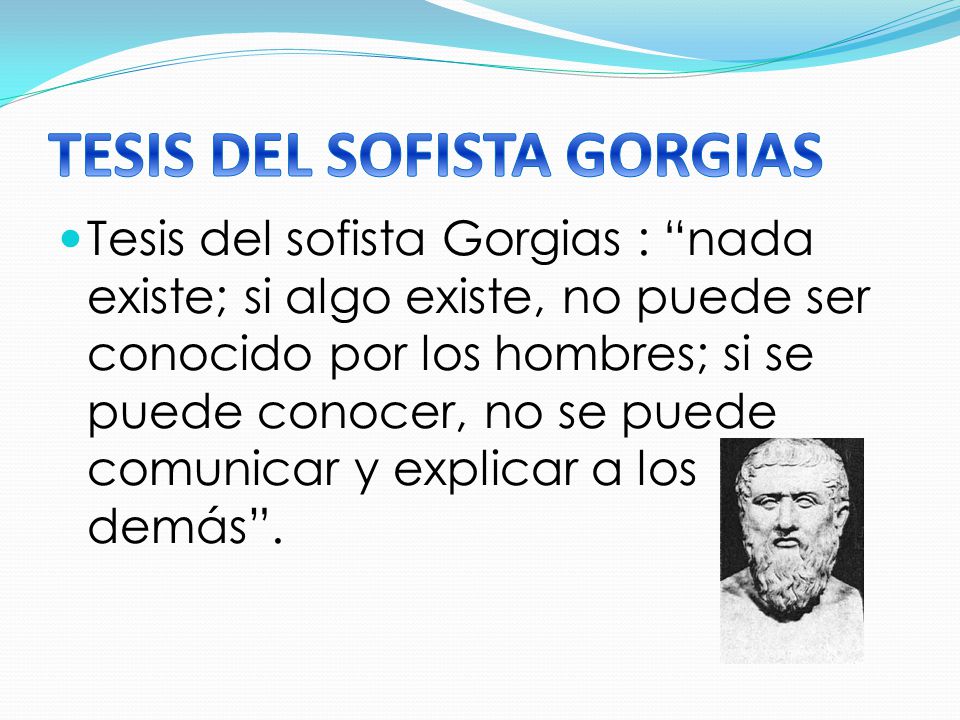 TESIS DEL SOFISTA GORGIAS

Tesis del sofista Gorgias : “nada existe; si algo existe, no puede ser conocido por los hombres; si se puede conocer, no se puede comunicar y explicar a los demás”.